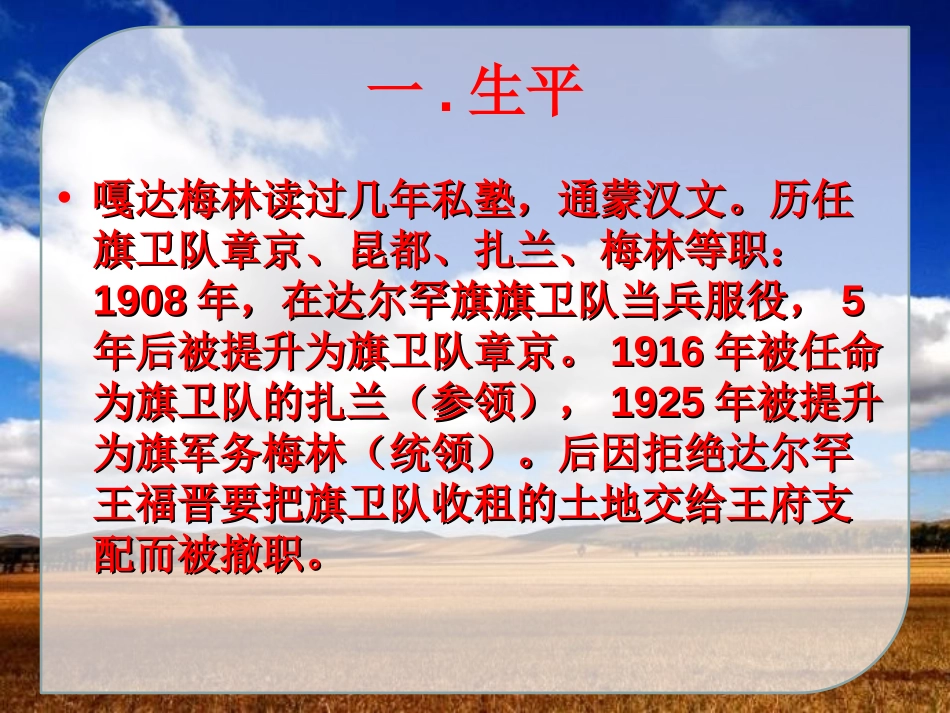 一 . 生平

• 嘎达梅林读过几年私塾，通蒙汉文。历任旗卫队章京、昆都、扎兰、梅林等职：1908 年，在达尔罕旗旗卫队当兵服役， 5 年后被提升为旗卫队章京。 1916 年被任命为旗卫队的扎兰（参领）， 1925 年被提升为旗军务梅林（统领）。后因拒绝达尔罕王福晋要把旗卫队收租的土地交给王府支配而被撤职。